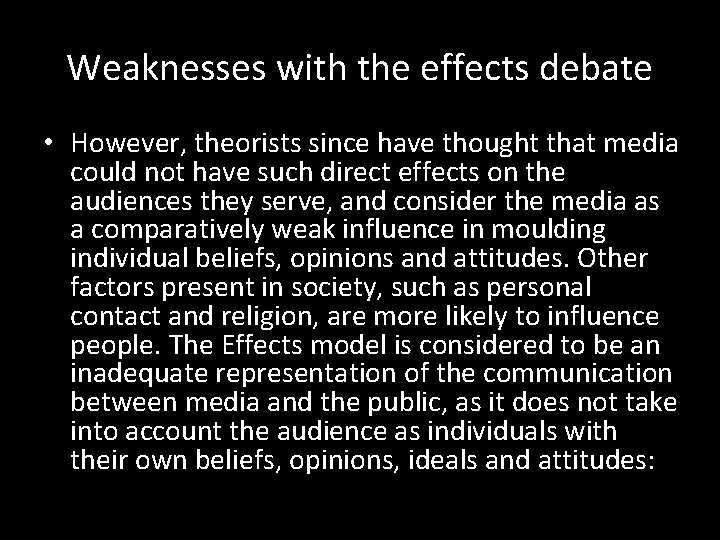 Weaknesses with the effects debate

• However, theorists since have thought that media could not have such direct effects on the audiences they serve, and consider the media as a comparatively weak influence in moulding individual beliefs, opinions and attitudes. Other factors present in society, such as personal contact and religion, are more likely to influence people. The Effects model is considered to be an inadequate representation of the communication between media and the public, as it does not take into account the audience as individuals with their own beliefs, opinions, ideals and attitudes: